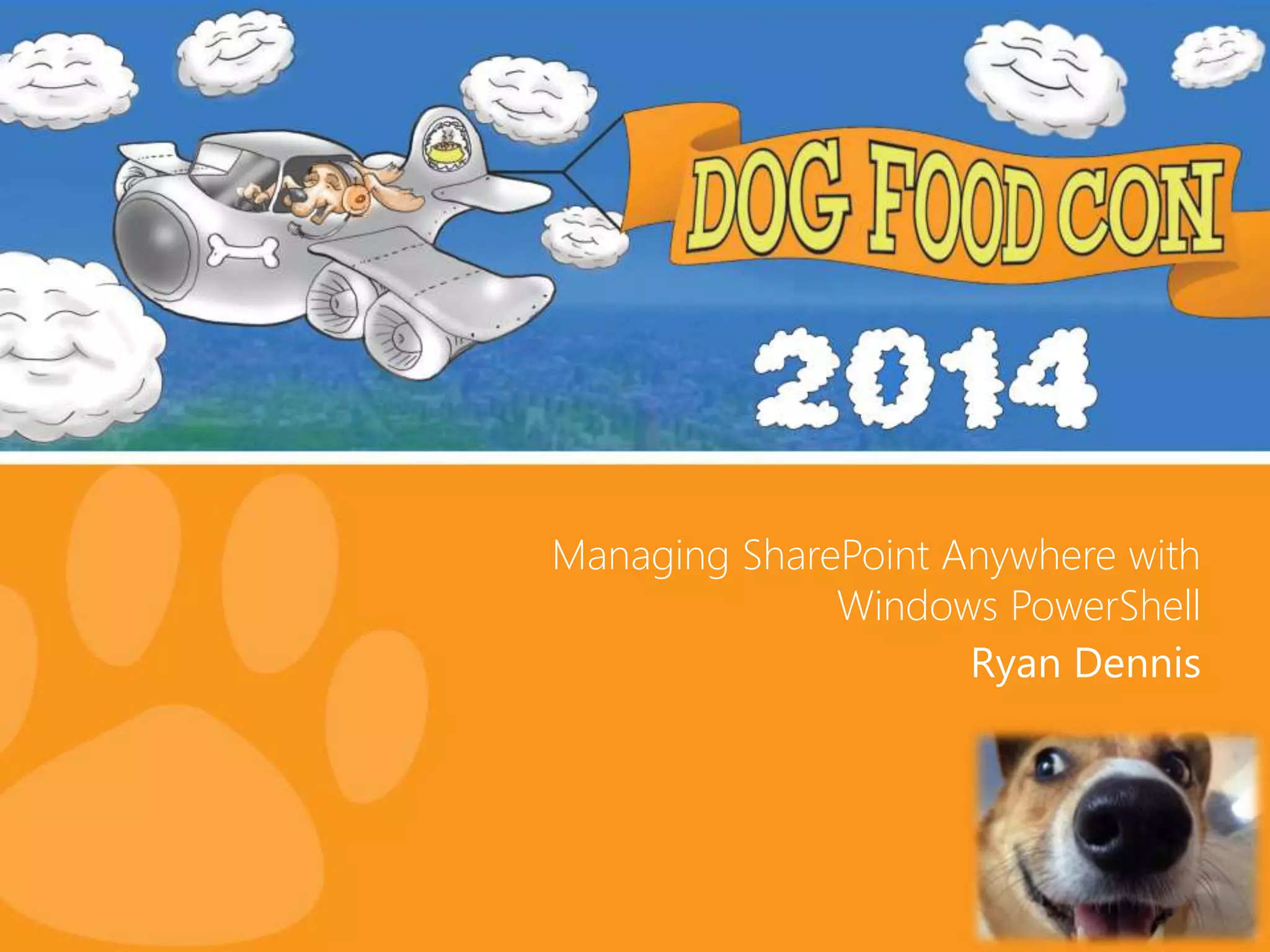 DOG FOOD CON
2014

Managing SharePoint Anywhere with Windows PowerShell
Ryan Dennis